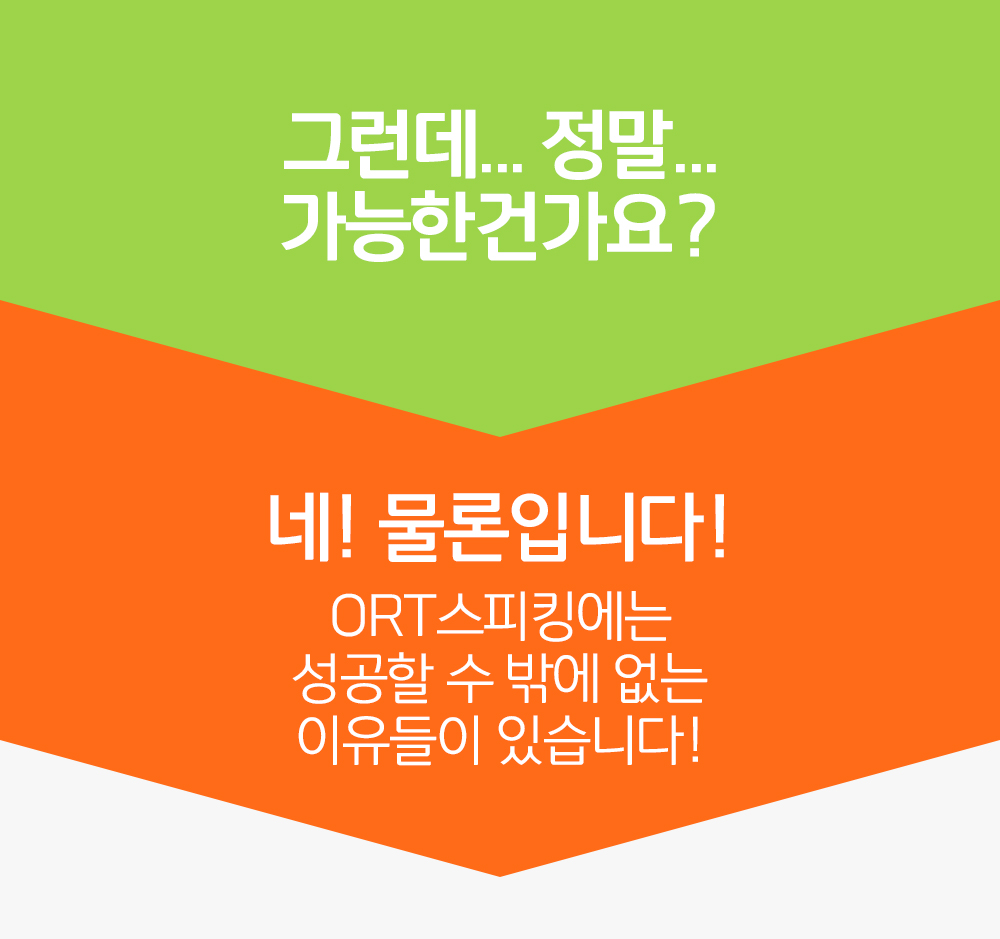 그런데... 정말...
가능한건가요?

네! 물론입니다!

ORT스피킹에는
성공할 수 밖에 없는
이유들이 있습니다!